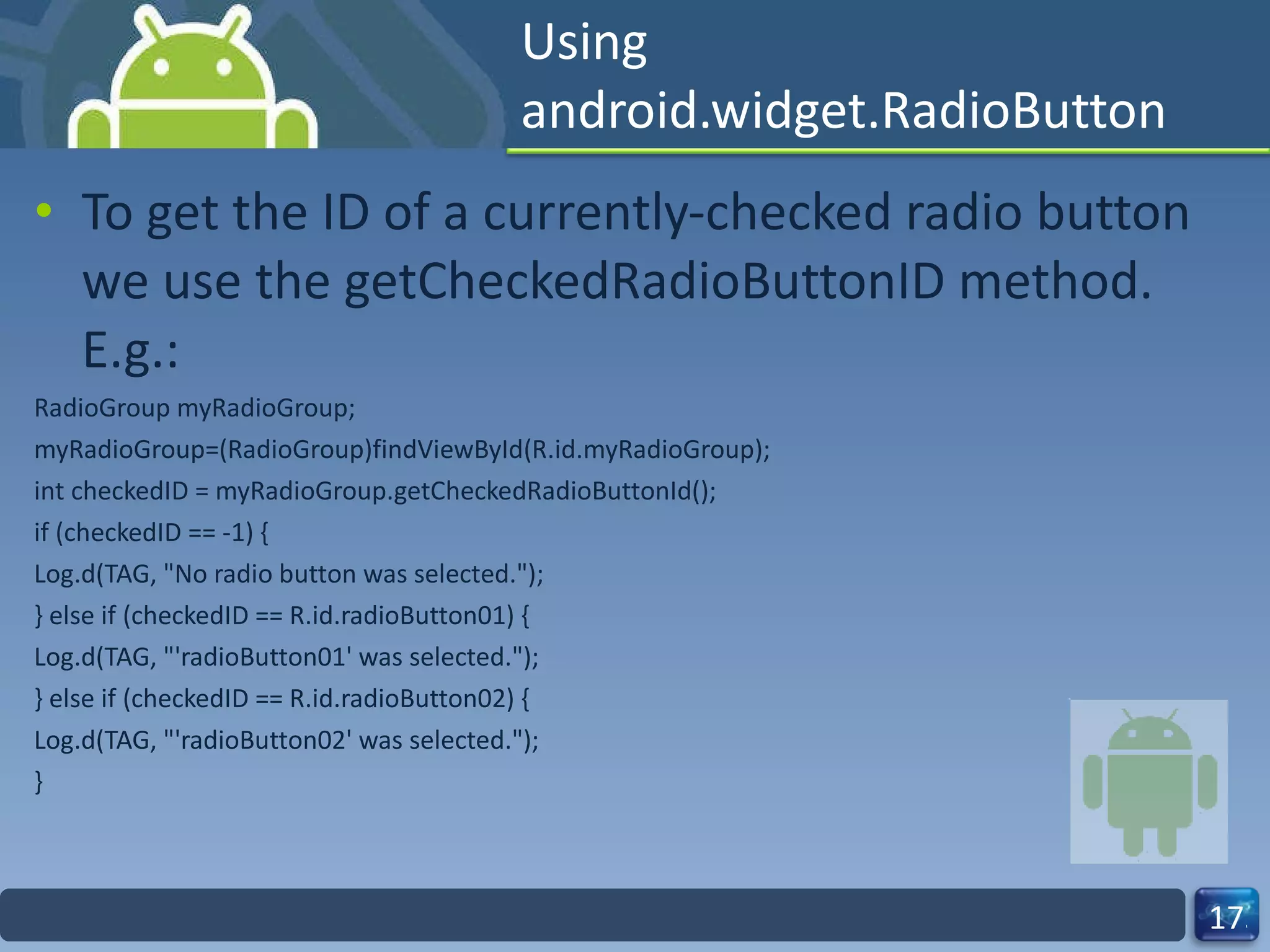 Using android.widget.RadioButton

• To get the ID of a currently-checked radio button we use the getCheckedRadioButtonID method. E.g.:

RadioGroup myRadioGroup;
myRadioGroup=(RadioGroup)findViewById(R.id.myRadioGroup);
int checkedID = myRadioGroup.getCheckedRadioButtonId();
if (checkedID == -1) {
Log.d(TAG, "No radio button was selected.");
} else if (checkedID == R.id.radioButton01) {
Log.d(TAG, "'radioButton01' was selected.");
} else if (checkedID == R.id.radioButton02) {
Log.d(TAG, "'radioButton02' was selected.");
}

17